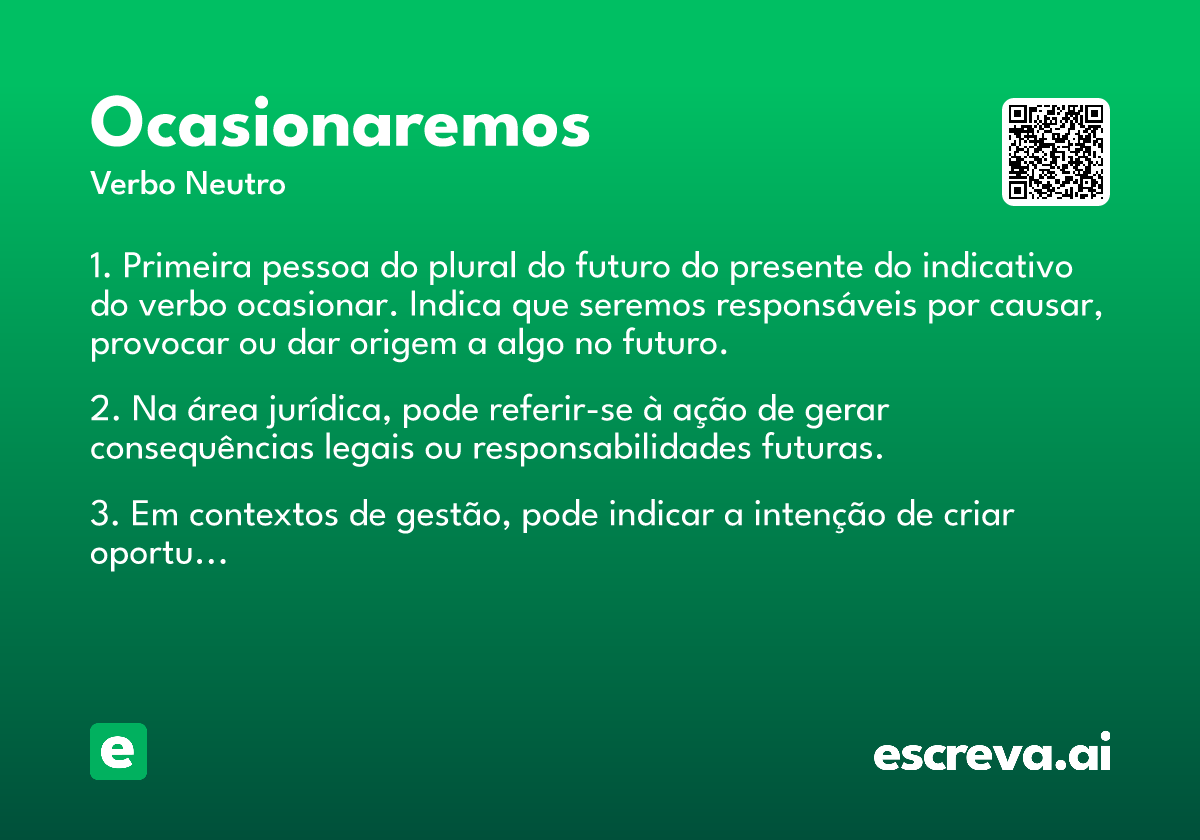 Ocasionaremos
Verbo Neutro

1. Primeira pessoa do plural do futuro do presente do indicativo do verbo ocasionar. Indica que seremos responsáveis por causar, provocar ou dar origem a algo no futuro.

2. Na área jurídica, pode referir-se à ação de gerar consequências legais ou responsabilidades futuras.

3. Em contextos de gestão, pode indicar a intenção de criar oportu...

e

escreva.ai